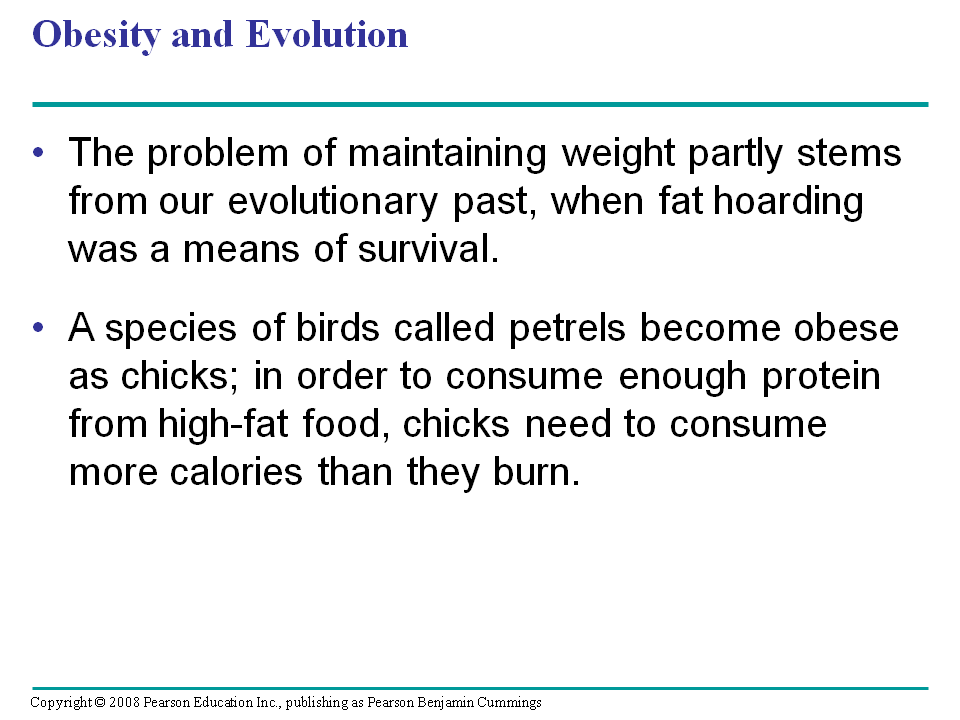 Obesity and Evolution

• The problem of maintaining weight partly stems from our evolutionary past, when fat hoarding was a means of survival.

• A species of birds called petrels become obese as chicks; in order to consume enough protein from high-fat food, chicks need to consume more calories than they burn.

Copyright © 2008 Pearson Education Inc., publishing as Pearson Benjamin Cummings